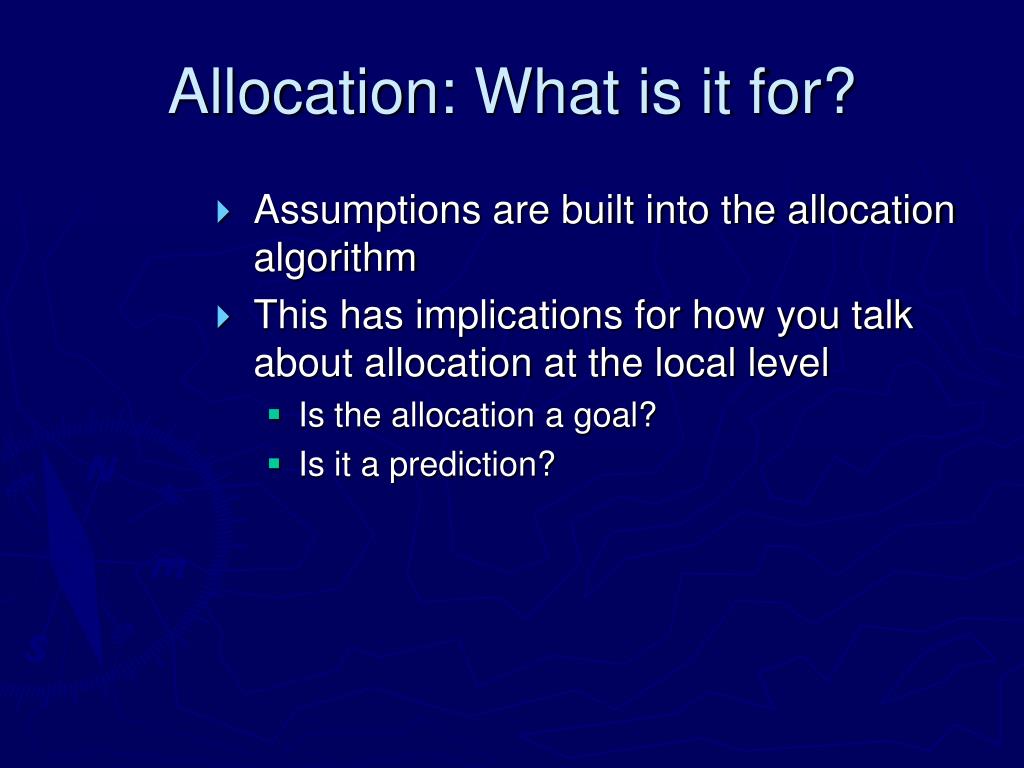 Allocation: What is it for?

Assumptions are built into the allocation algorithm

This has implications for how you talk about allocation at the local level

Is the allocation a goal?

Is it a prediction?